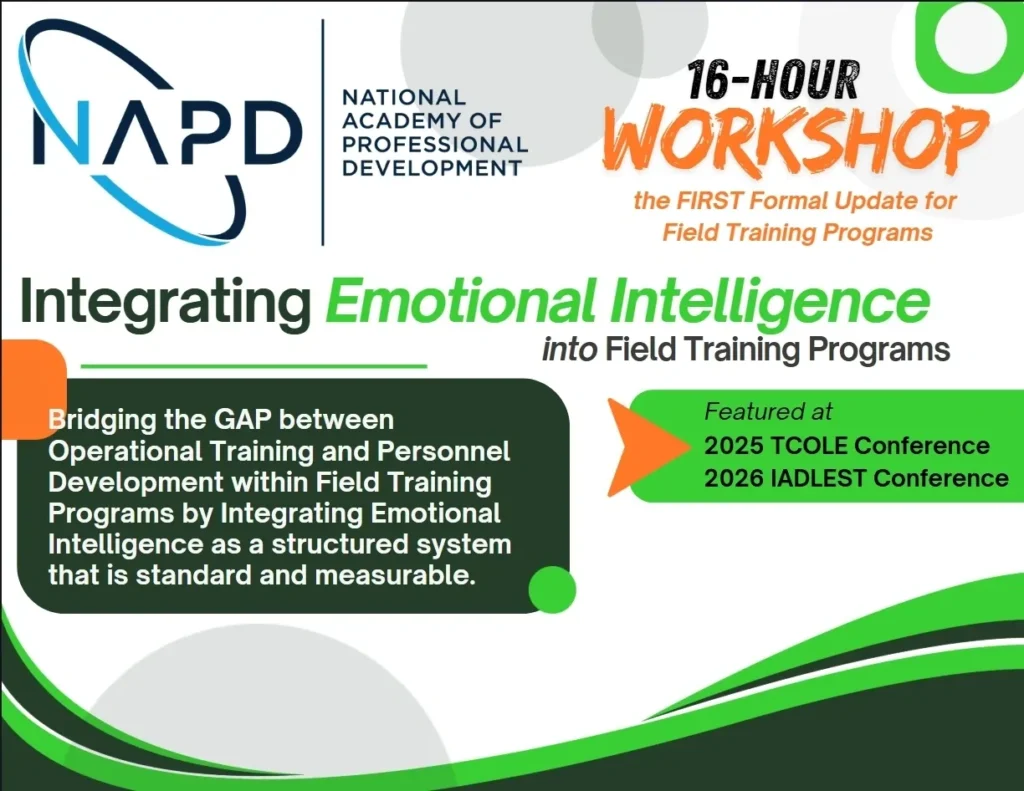 NAPD

NATIONAL ACADEMY OF PROFESSIONAL DEVELOPMENT

16-HOUR WORKSHOP

the FIRST Formal Update for Field Training Programs

Integrating Emotional Intelligence into Field Training Programs

Bridging the GAP between Operational Training and Personnel Development within Field Training Programs by Integrating Emotional Intelligence as a structured system that is standard and measurable.

Featured at
2025 TCOLE Conference
2026 IADLEST Conference